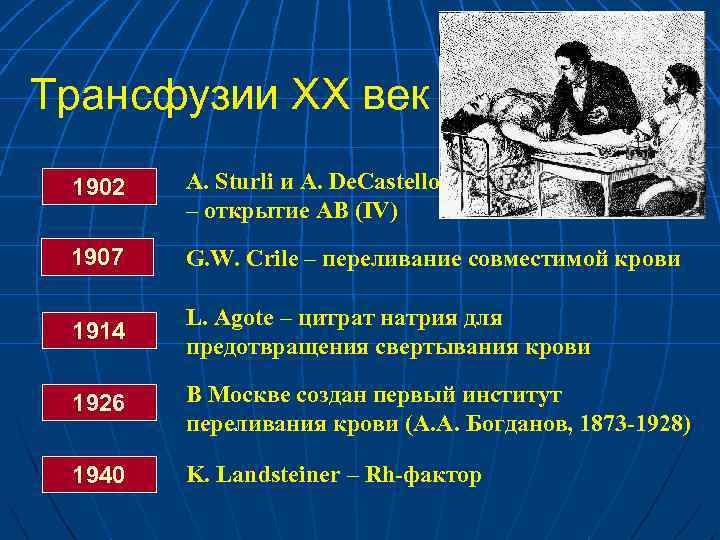 Трансфузии XX век

1902

A. Sturli и A. DeCastello – открытие AB (IV)

1907

G.W. Crile – переливание совместимой крови

1914

L. Agote – цитрат натрия для предотвращения свертывания крови

1926

В Москве создан первый институт переливания крови (А.А. Богданов, 1873-1928)

1940

K. Landsteiner – Rh-фактор